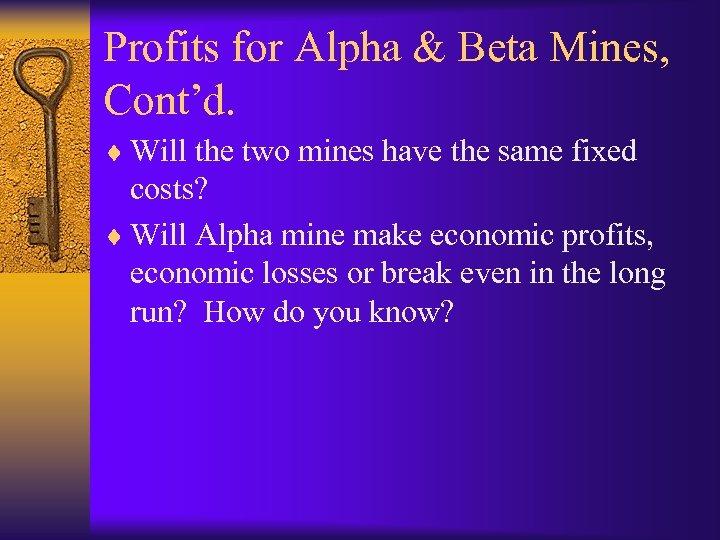 Profits for Alpha & Beta Mines, Cont’d.

♦ Will the two mines have the same fixed costs?

♦ Will Alpha mine make economic profits, economic losses or break even in the long run?  How do you know?